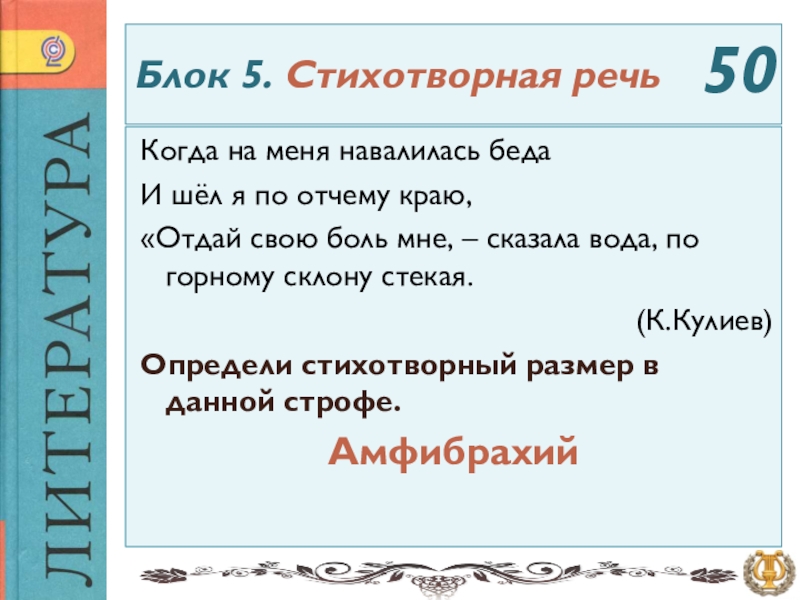 ЛИТЕРАТУРА

Блок 5. Стихотворная речь 50

Когда на меня навалилась беда
И шёл я по отчему краю,
«Отдай свою боль мне, – сказала вода, по горному склону стекая.

(К.Кулиев)

Определи стихотворный размер в данной строфе.

Амфибрахий